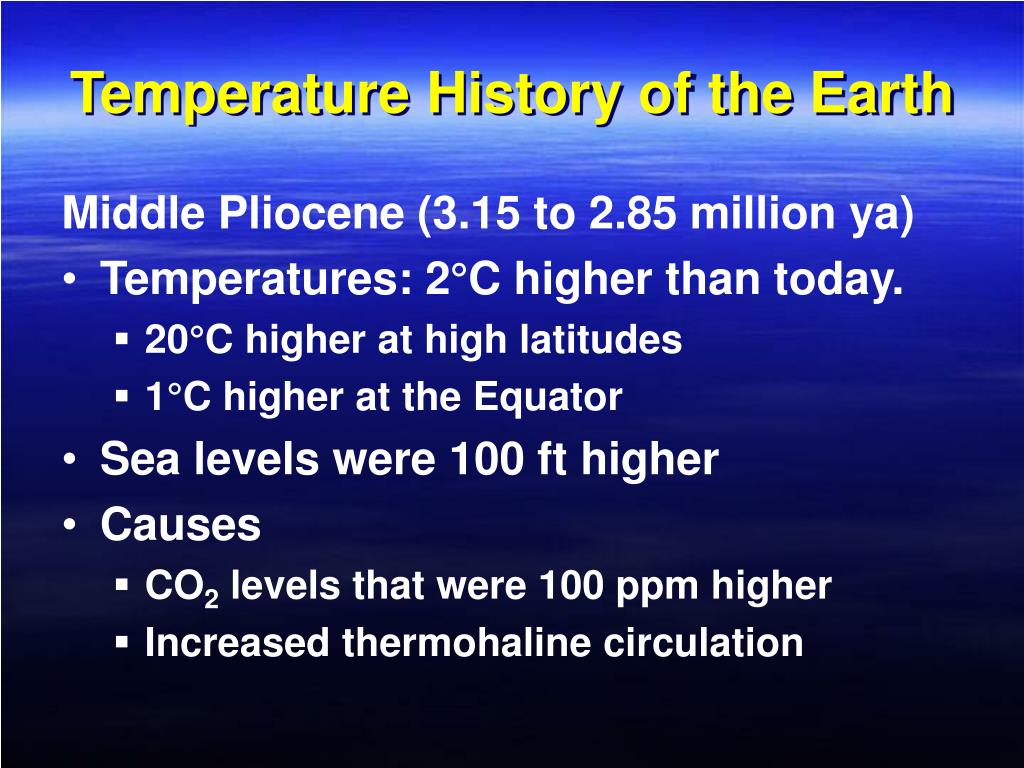 Temperature History of the Earth

Middle Pliocene (3.15 to 2.85 million ya)

• Temperatures: 2°C higher than today.
 ▪ 20°C higher at high latitudes
 ▪ 1°C higher at the Equator
• Sea levels were 100 ft higher
• Causes
 ▪ $CO_2$ levels that were 100 ppm higher
 ▪ Increased thermohaline circulation